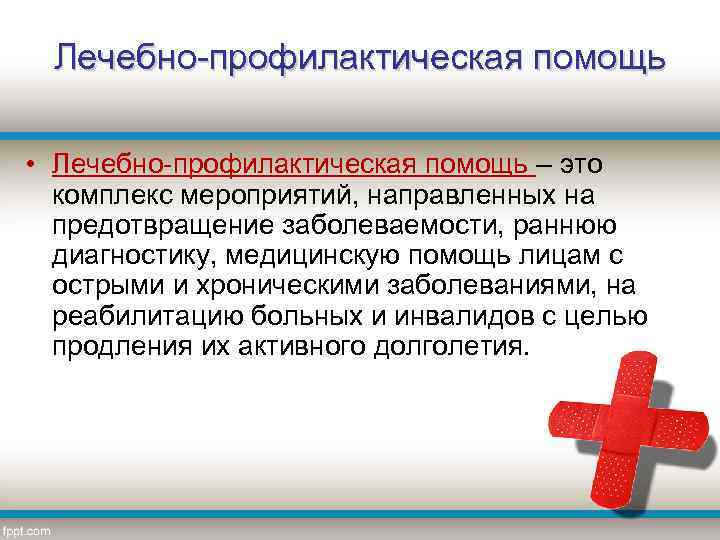 Лечебно-профилактическая помощь

• Лечебно-профилактическая помощь – это комплекс мероприятий, направленных на предотвращение заболеваемости, раннюю диагностику, медицинскую помощь лицам с острыми и хроническими заболеваниями, на реабилитацию больных и инвалидов с целью продления их активного долголетия.

fppt.com